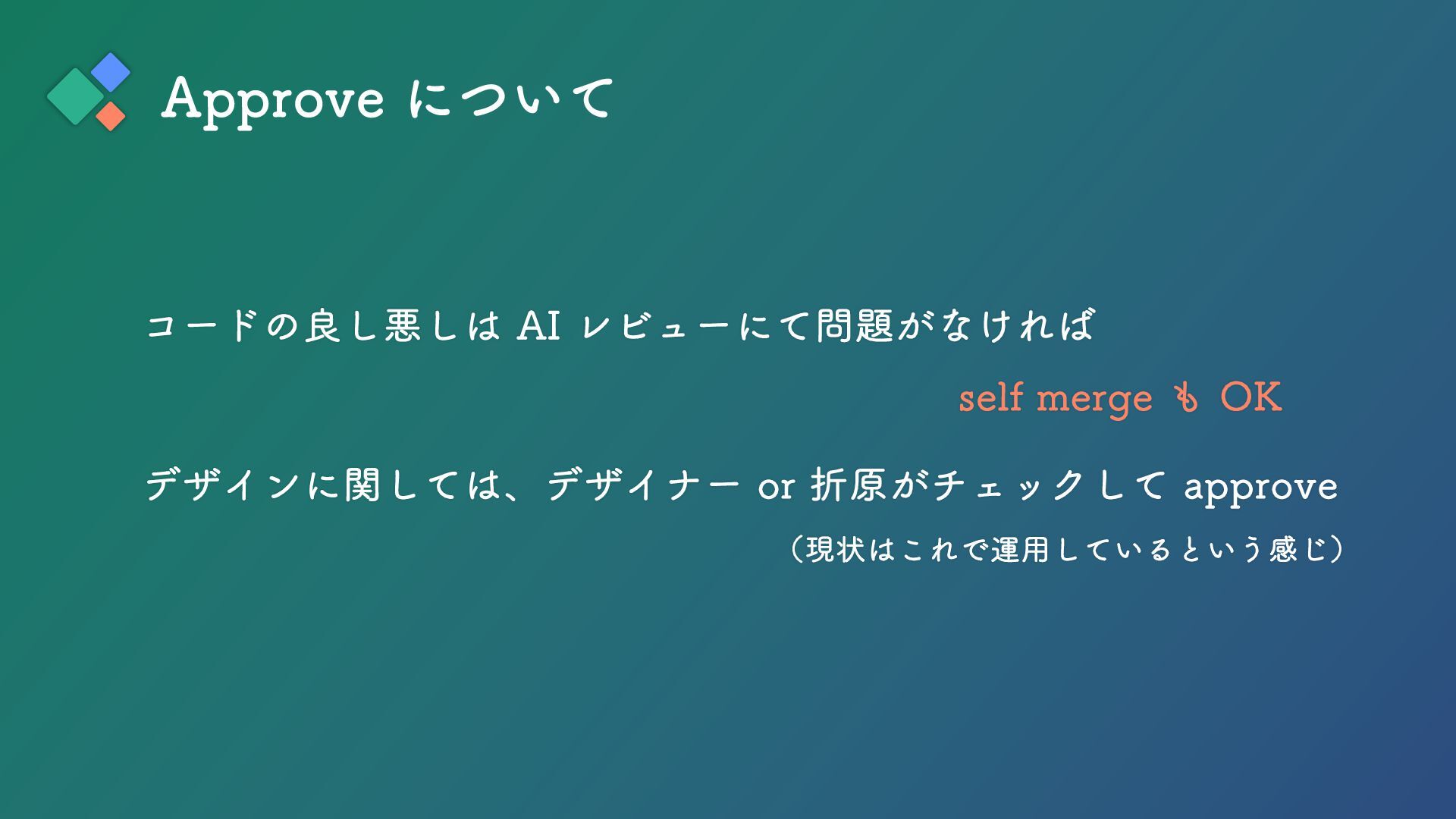 Approve について

コードの良し悪しは AI レビューにて問題がなければ

self merge も OK

デザインに関しては、デザイナー or 折原がチェックして approve

（現状はこれで運用しているという感じ）